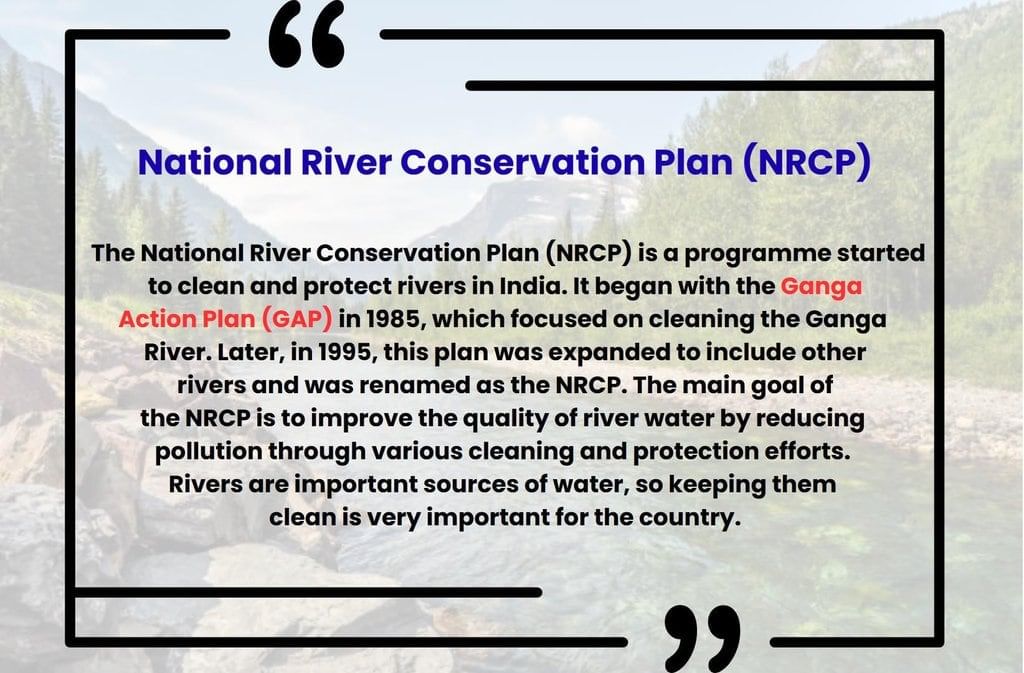 “

National River Conservation Plan (NRCP)

The National River Conservation Plan (NRCP) is a programme started to clean and protect rivers in India. It began with the Ganga Action Plan (GAP) in 1985, which focused on cleaning the Ganga River. Later, in 1995, this plan was expanded to include other rivers and was renamed as the NRCP. The main goal of the NRCP is to improve the quality of river water by reducing pollution through various cleaning and protection efforts. Rivers are important sources of water, so keeping them clean is very important for the country.

”